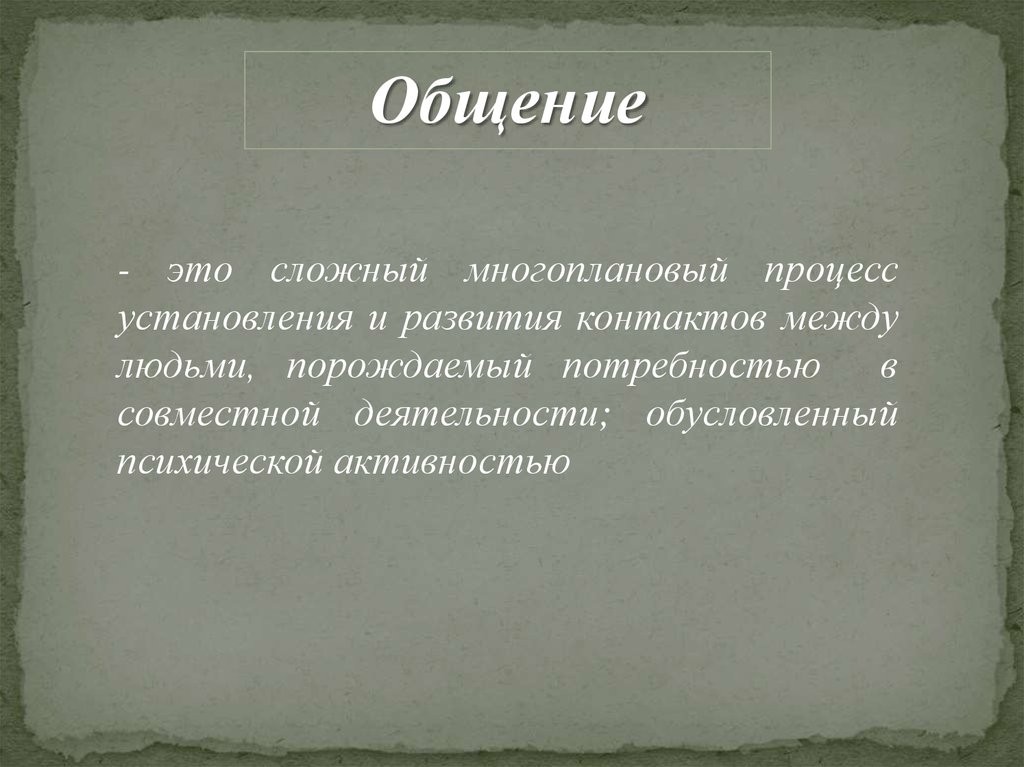 Общение

- это сложный многоплановый процесс установления и развития контактов между людьми, порождаемый потребностью в совместной деятельности; обусловленный психической активностью